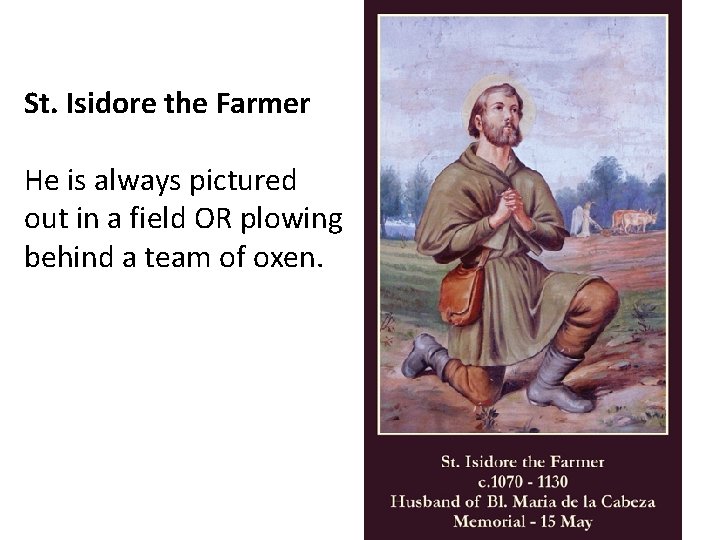 St. Isidore the Farmer

He is always pictured out in a field OR plowing behind a team of oxen.

St. Isidore the Farmer
c.1070 - 1130
Husband of Bl. Maria de la Cabeza
Memorial - 15 May